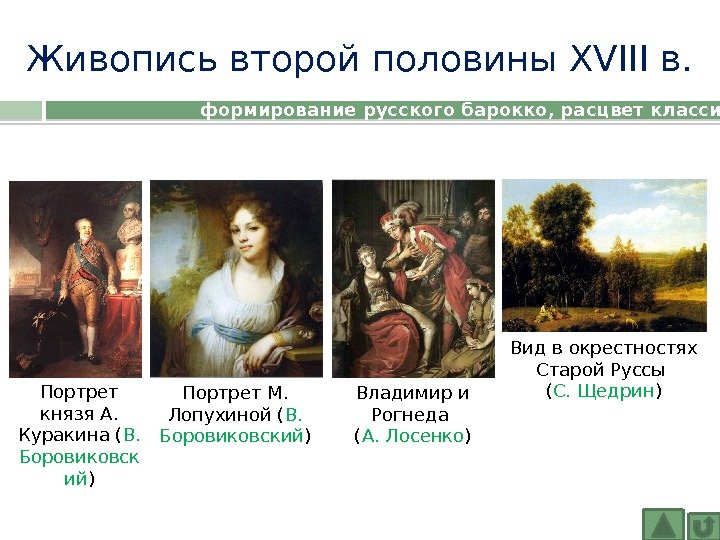 Живопись второй половины XVIII в.

формирование русского барокко, расцвет класси

Портрет князя А. Куракина (В. Боровиковский)

Портрет М. Лопухиной (В. Боровиковский)

Владимир и Рогнеда (А. Лосенко)

Вид в окрестностях Старой Руссы (С. Щедрин)